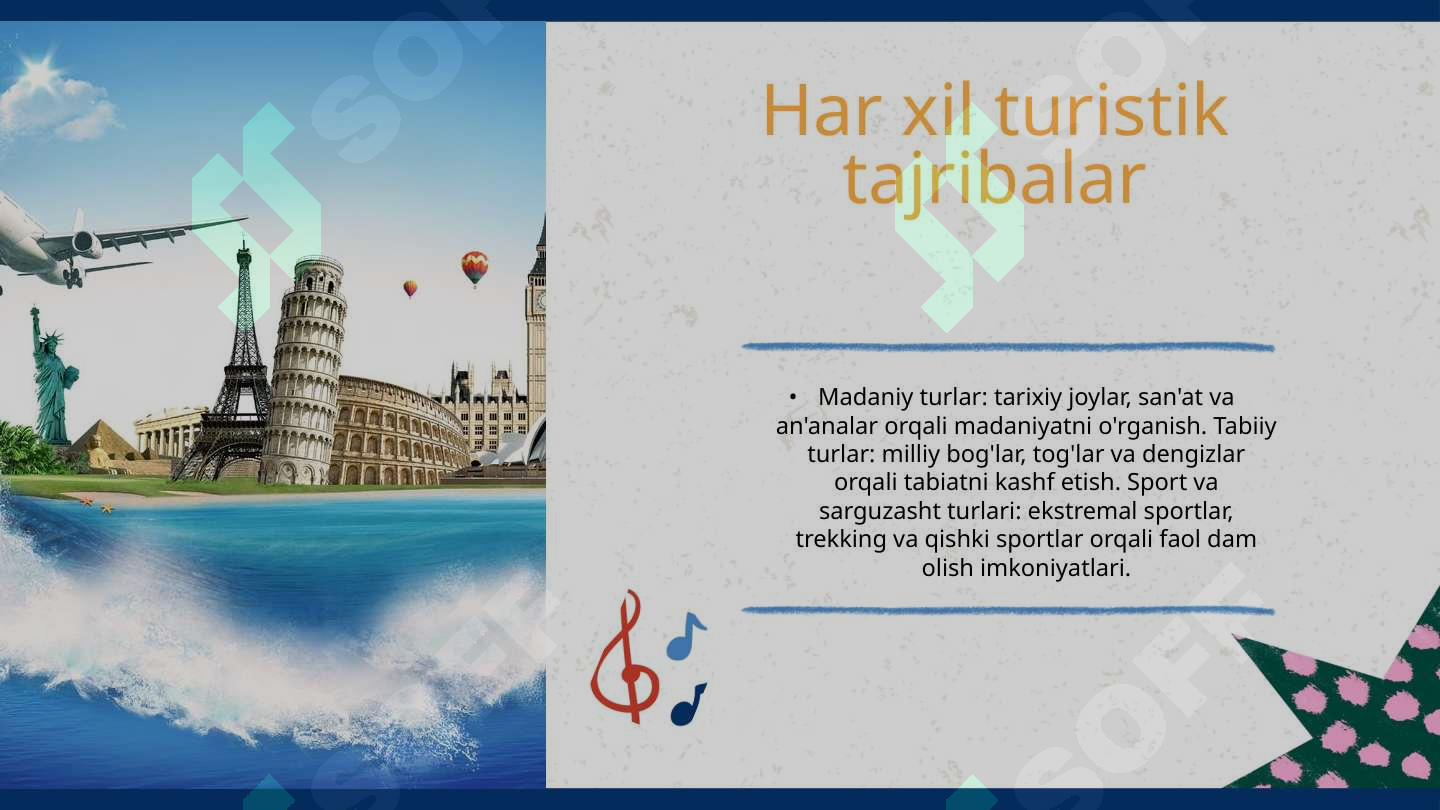 Har xil turistik tajribalar

• Madaniy turlar: tarixiy joylar, san'at va an'analar orqali madaniyatni o'rganish. Tabiiy turlar: milliy bog'lar, tog'lar va dengizlar orqali tabiatni kashf etish. Sport va sarguzasht turlari: ekstremal sportlar, trekking va qishki sportlar orqali faol dam olish imkoniyatlari.

SOFT

SOFT

SOFT

SOFT